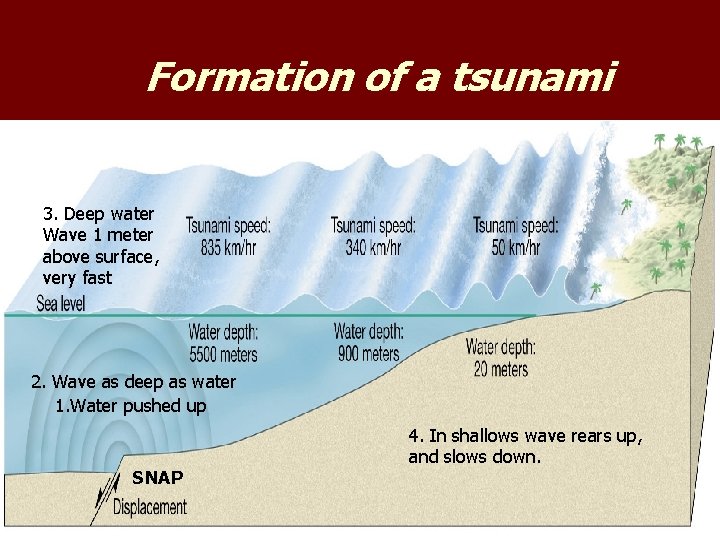 Formation of a tsunami

3. Deep water Wave 1 meter above surface, very fast

Tsunami speed: 835 km/hr

Tsunami speed: 340 km/hr

Tsunami speed: 50 km/hr

Sea level

Water depth: 5500 meters

Water depth: 900 meters

Water depth: 20 meters

2. Wave as deep as water

1.Water pushed up

4. In shallows wave rears up, and slows down.

SNAP

Displacement